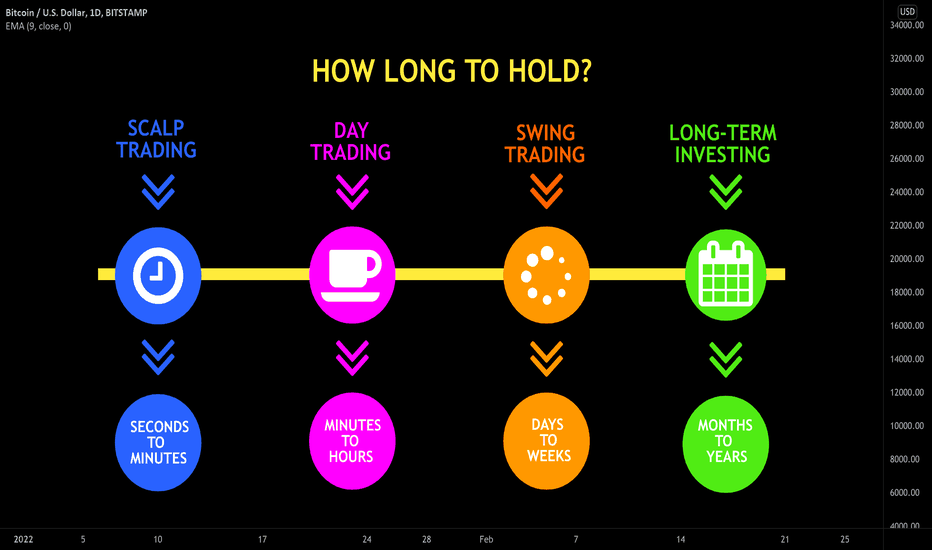 Bitcoin / U.S. Dollar, 1D, BITSTAMP
EMA (9, close, 0)

USD

HOW LONG TO HOLD?

SCALP TRADING

DAY TRADING

SWING TRADING

LONG-TERM INVESTING

SECONDS TO MINUTES

MINUTES TO HOURS

DAYS TO WEEKS

MONTHS TO YEARS

34000.00
32000.00
30000.00
28000.00
26000.00
24000.00
22000.00
20000.00
18000.00
16000.00
14000.00
12000.00
10000.00
8000.00
6000.00
4000.00

2022 5 10 17 24 28 Feb 7 14 21 25